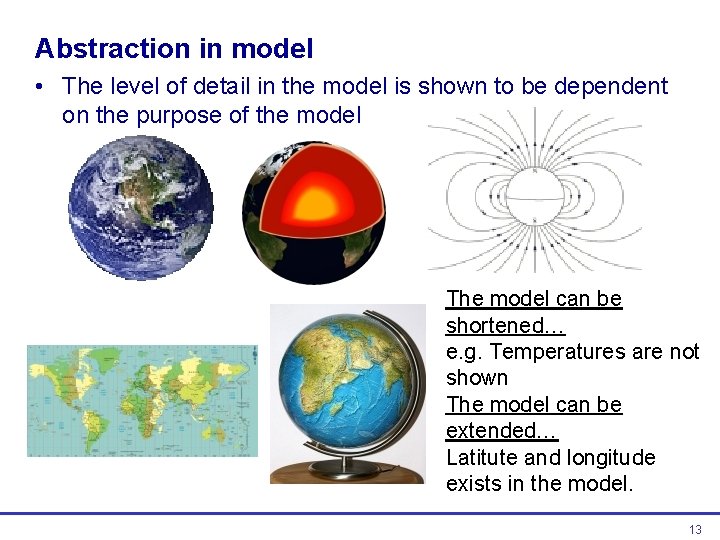 Abstraction in model

• The level of detail in the model is shown to be dependent on the purpose of the model

The model can be shortened…
e.g. Temperatures are not shown
The model can be extended…
Latitute and longitude exists in the model.

13